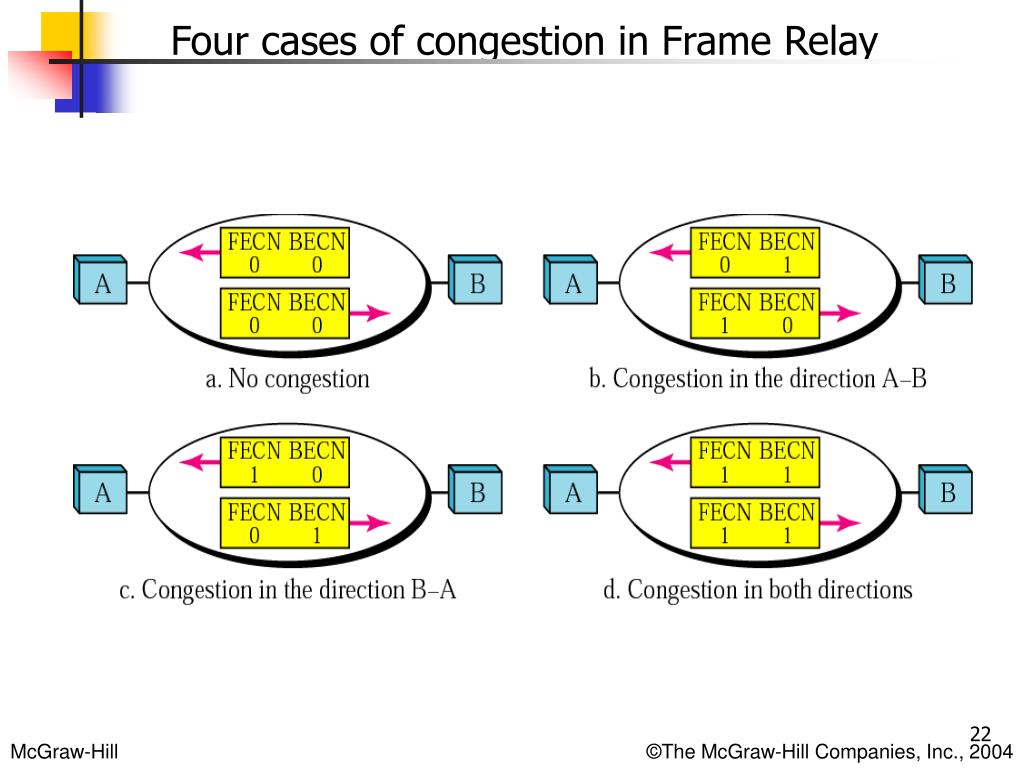 Four cases of congestion in Frame Relay

A

FECN BECN
0 0

FECN BECN
0 0

B

a. No congestion

A

FECN BECN
0 1

FECN BECN
1 0

B

b. Congestion in the direction A–B

A

FECN BECN
1 0

FECN BECN
0 1

B

c. Congestion in the direction B–A

A

FECN BECN
1 1

FECN BECN
1 1

B

d. Congestion in both directions

22

McGraw-Hill

©The McGraw-Hill Companies, Inc., 2004